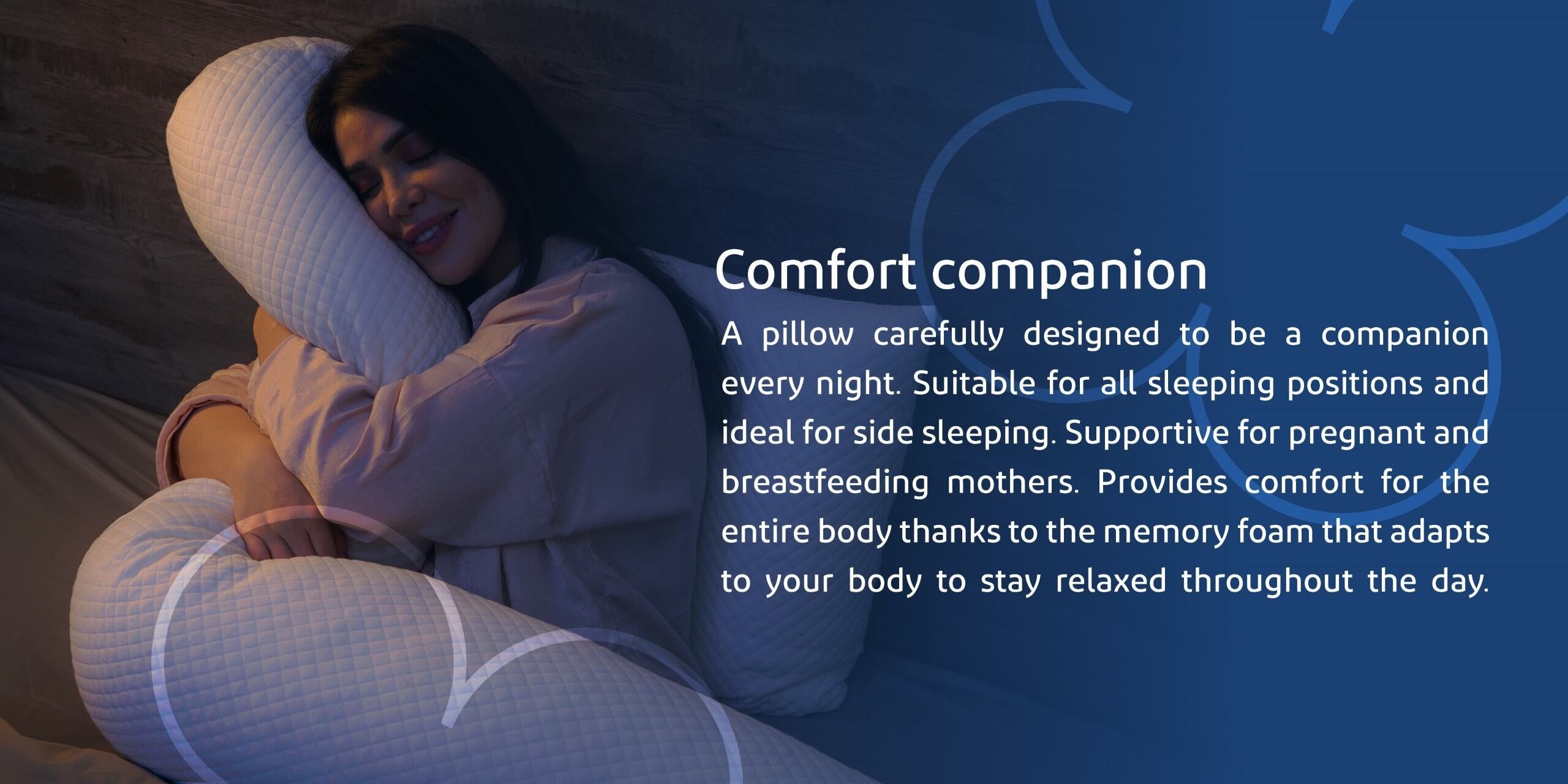 Comfort companion

A pillow carefully designed to be a companion every night. Suitable for all sleeping positions and ideal for side sleeping. Supportive for pregnant and breastfeeding mothers. Provides comfort for the entire body thanks to the memory foam that adapts to your body to stay relaxed throughout the day.